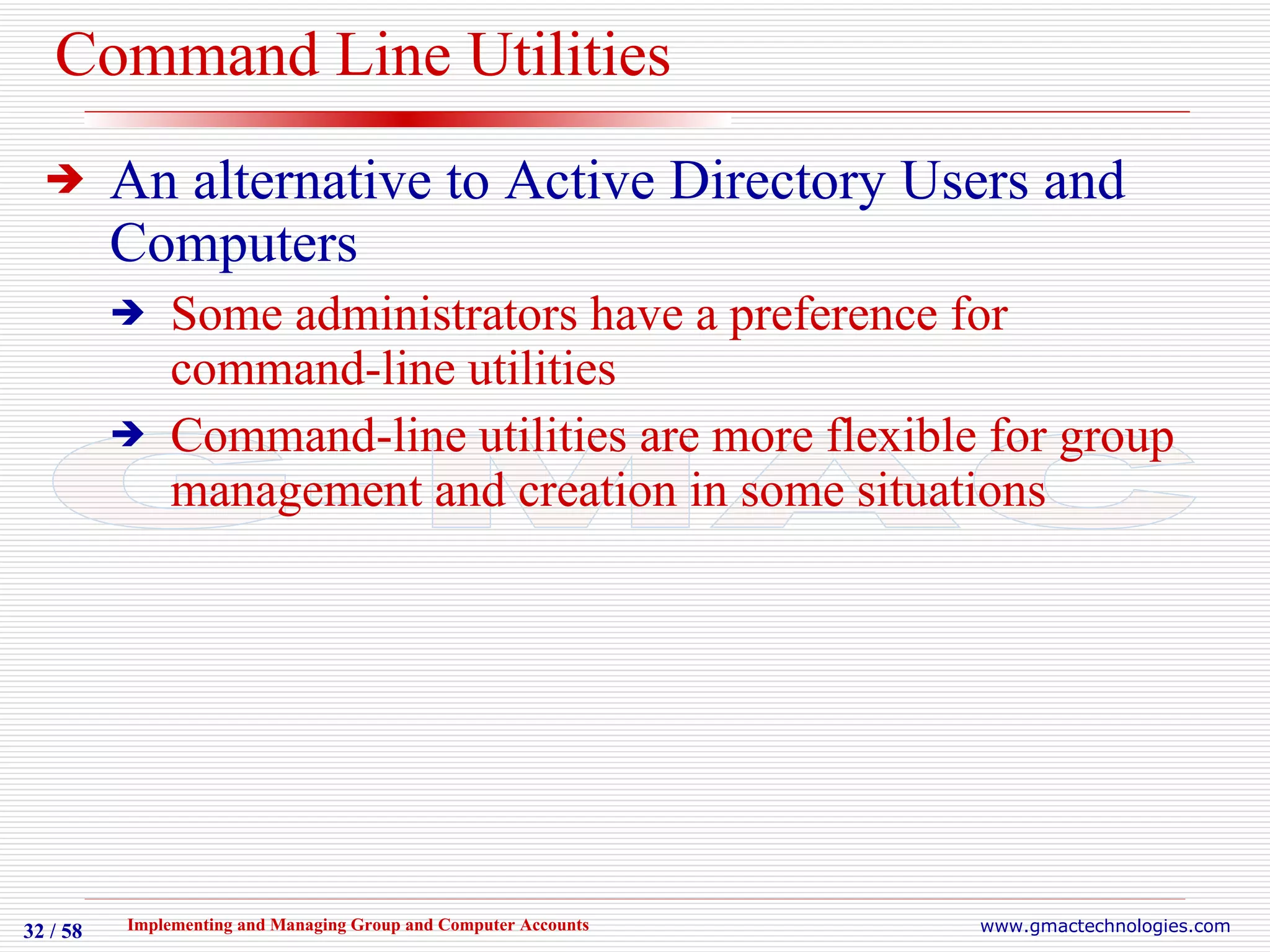 Command Line Utilities

➔ An alternative to Active Directory Users and Computers

➔ Some administrators have a preference for command-line utilities

➔ Command-line utilities are more flexible for group management and creation in some situations

GMAC

32 / 58 Implementing and Managing Group and Computer Accounts www.gmactechnologies.com